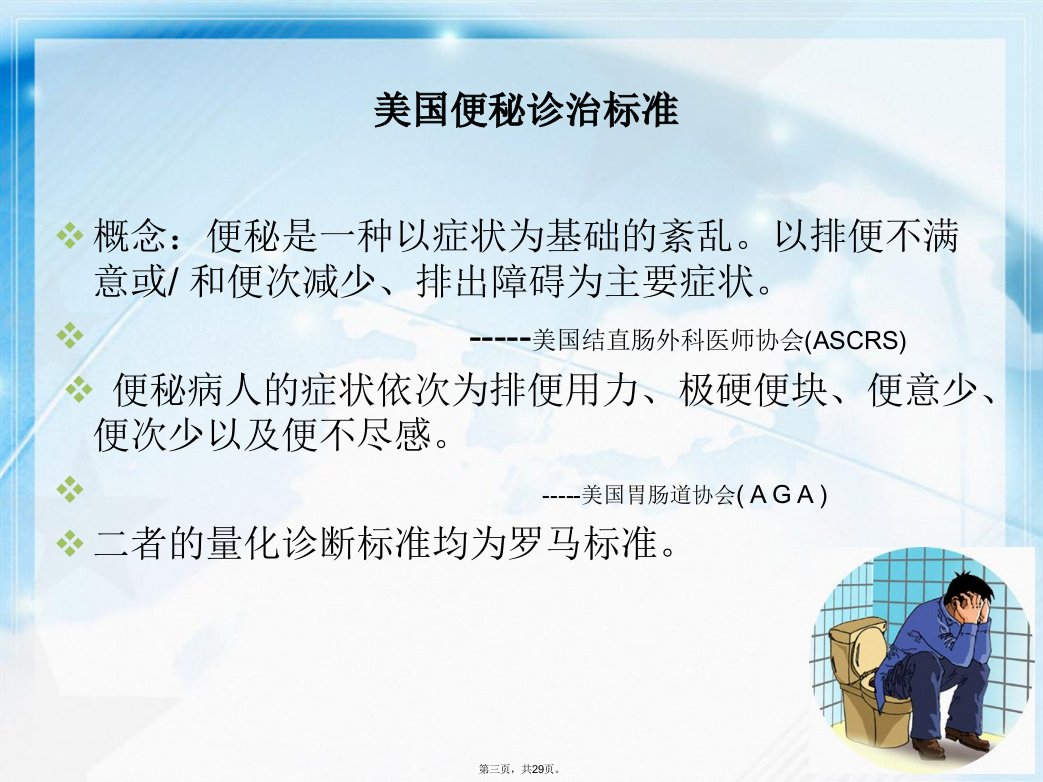 美国便秘诊治标准

❖ 概念：便秘是一种以症状为基础的紊乱。以排便不满意或/ 和便次减少、排出障碍为主要症状。

❖ -----美国结直肠外科医师协会(ASCRS)

❖ 便秘病人的症状依次为排便用力、极硬便块、便意少、便次少以及便不尽感。

❖ -----美国胃肠道协会( A G A )

❖ 二者的量化诊断标准均为罗马标准。

第三页，共29页。